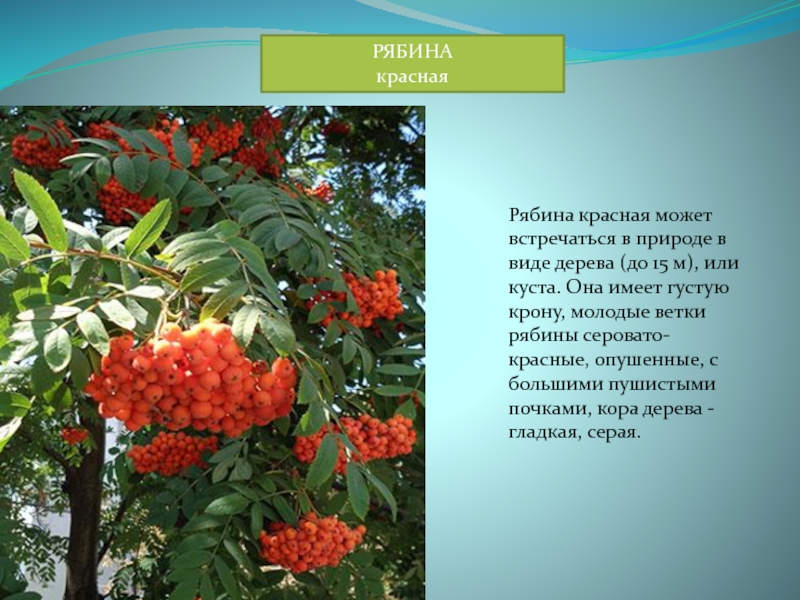 РЯБИНА
красная

Рябина красная может встречаться в природе в виде дерева (до 15 м), или куста. Она имеет густую крону, молодые ветки рябины серовато-красные, опушенные, с большими пушистыми почками, кора дерева - гладкая, серая.